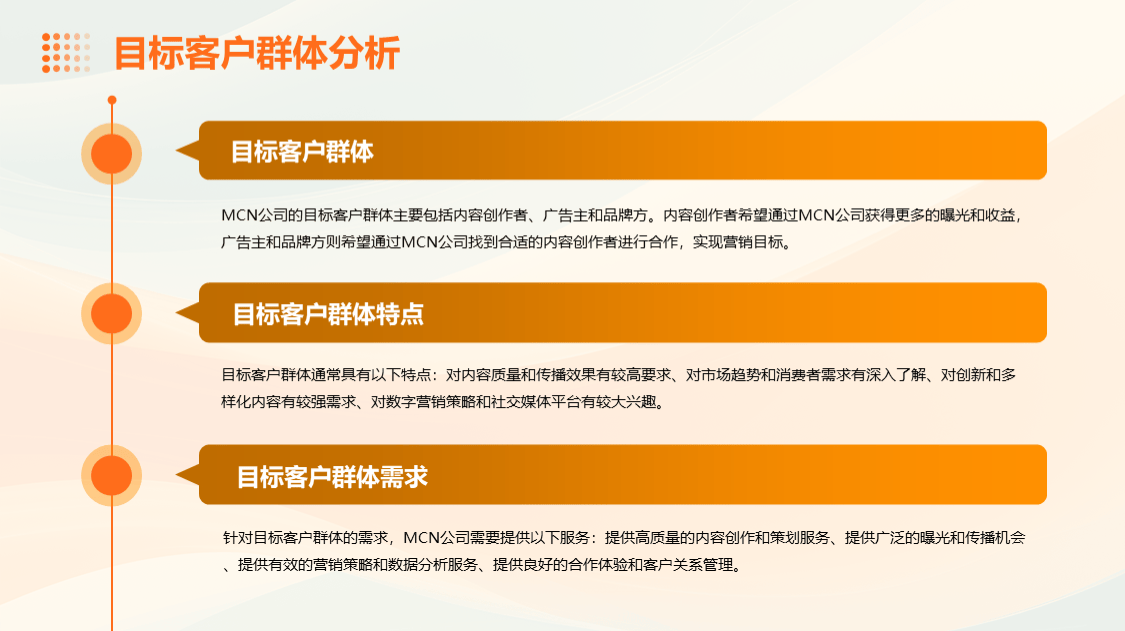 目标客户群体分析

目标客户群体

MCN公司的目标客户群体主要包括内容创作者、广告主和品牌方。内容创作者希望通过MCN公司获得更多的曝光和收益，广告主和品牌方则希望通过MCN公司找到合适的内容创作者进行合作，实现营销目标。

目标客户群体特点

目标客户群体通常具有以下特点：对内容质量和传播效果有较高要求、对市场趋势和消费者需求有深入了解、对创新和多样化内容有较强需求、对数字营销策略和社交媒体平台有较大兴趣。

目标客户群体需求

针对目标客户群体的需求，MCN公司需要提供以下服务：提供高质量的内容创作和策划服务、提供广泛的曝光和传播机会、提供有效的营销策略和数据分析服务、提供良好的合作体验和客户关系管理。